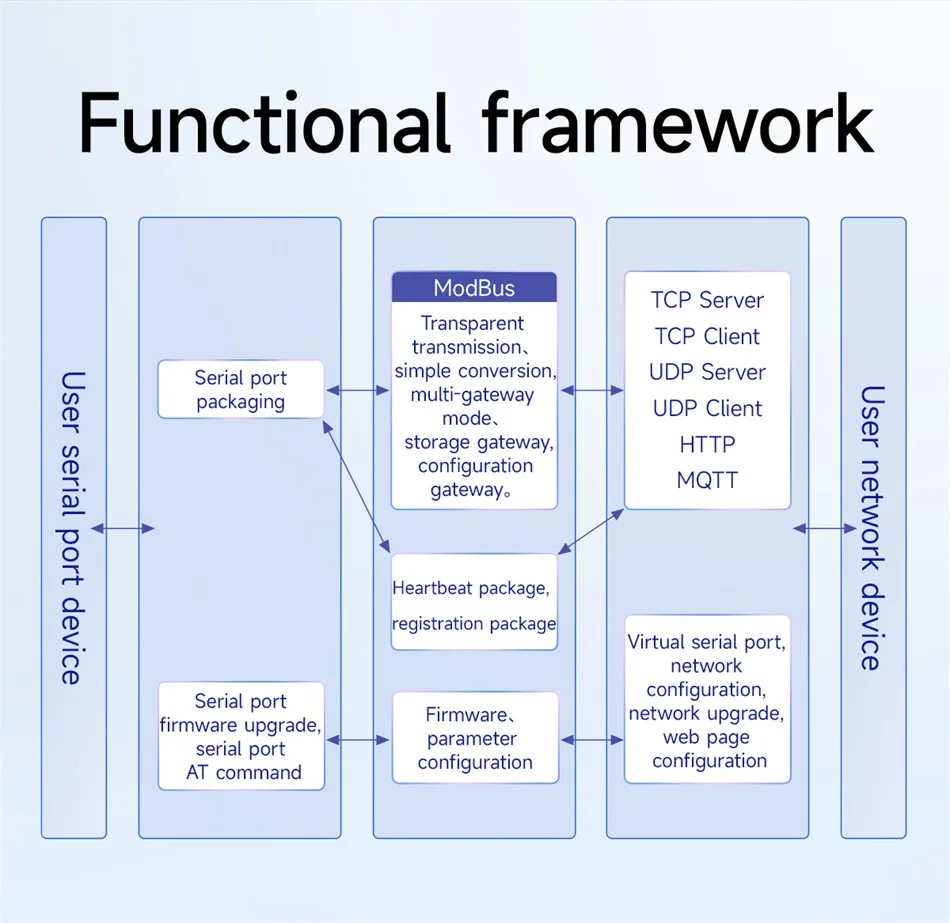 Functional framework

User serial port device

Serial port packaging

Serial port firmware upgrade, serial port AT command

ModBus

Transparent transmission、simple conversion, multi-gateway mode、storage gateway, configuration gateway。

Heartbeat package, registration package

Firmware、parameter configuration

TCP Server
TCP Client
UDP Server
UDP Client
HTTP
MQTT

Virtual serial port, network configuration, network upgrade, web page configuration

User network device